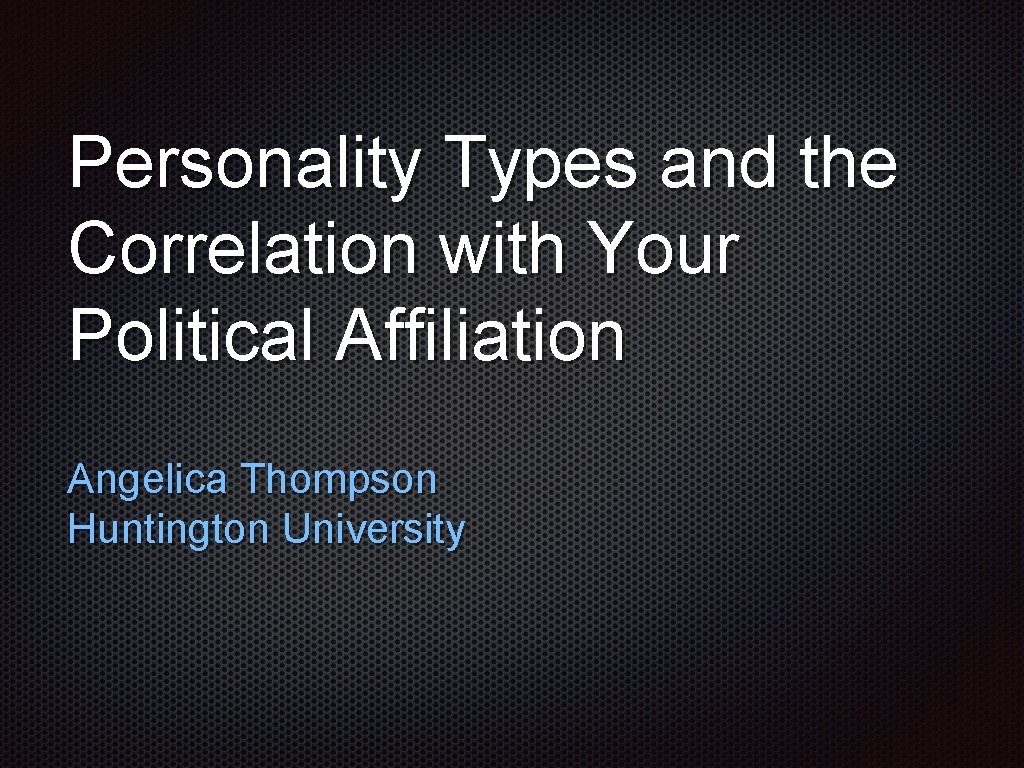 Personality Types and the Correlation with Your Political Affiliation

Angelica Thompson
Huntington University